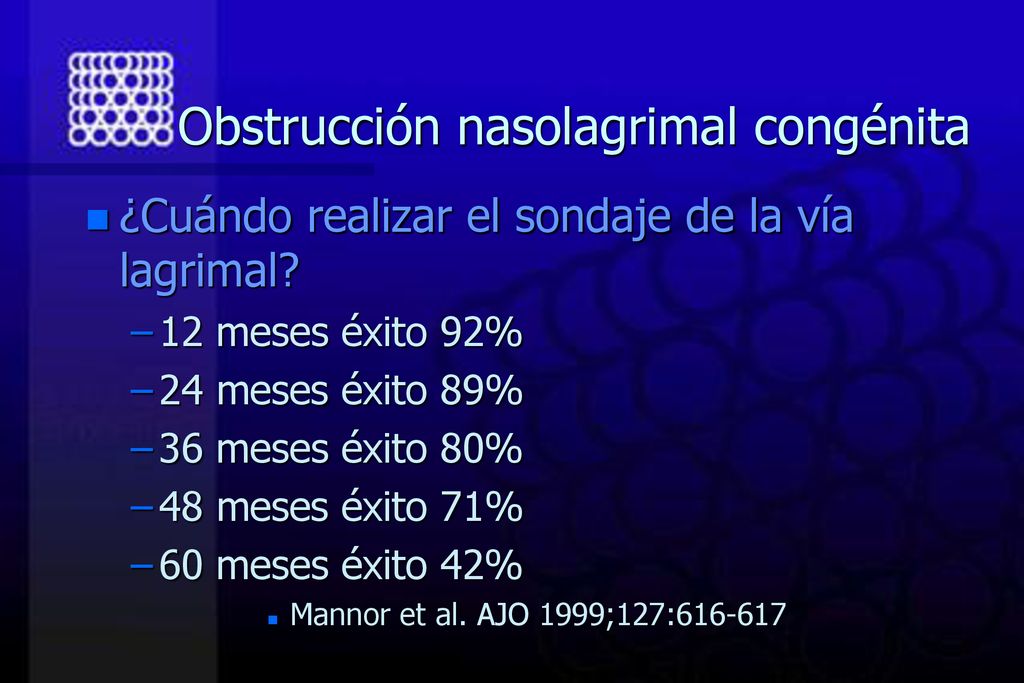 Obstrucción nasolagrimal congénita

¿Cuándo realizar el sondaje de la vía lagrimal?

– 12 meses éxito 92%
– 24 meses éxito 89%
– 36 meses éxito 80%
– 48 meses éxito 71%
– 60 meses éxito 42%

Mannor et al. AJO 1999;127:616-617